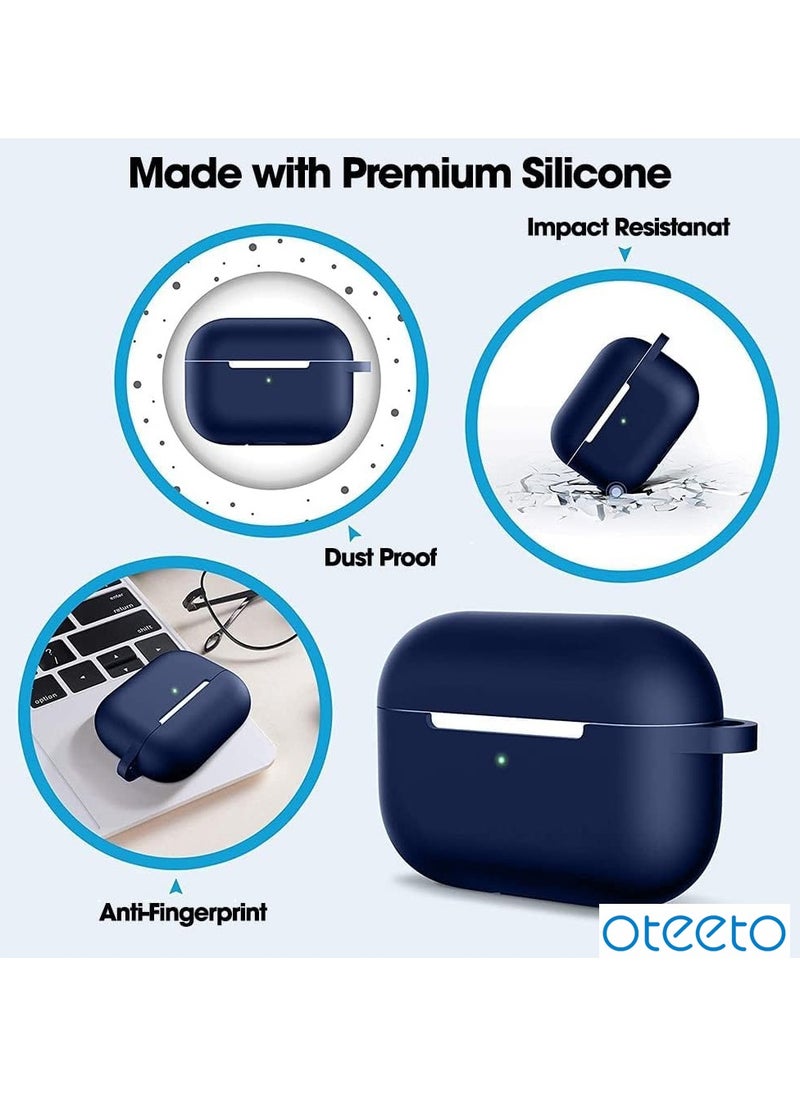 Made with Premium Silicone

Impact Resistanat

Dust Proof

enter
return
shift
option

Anti-Fingerprint

oteeto